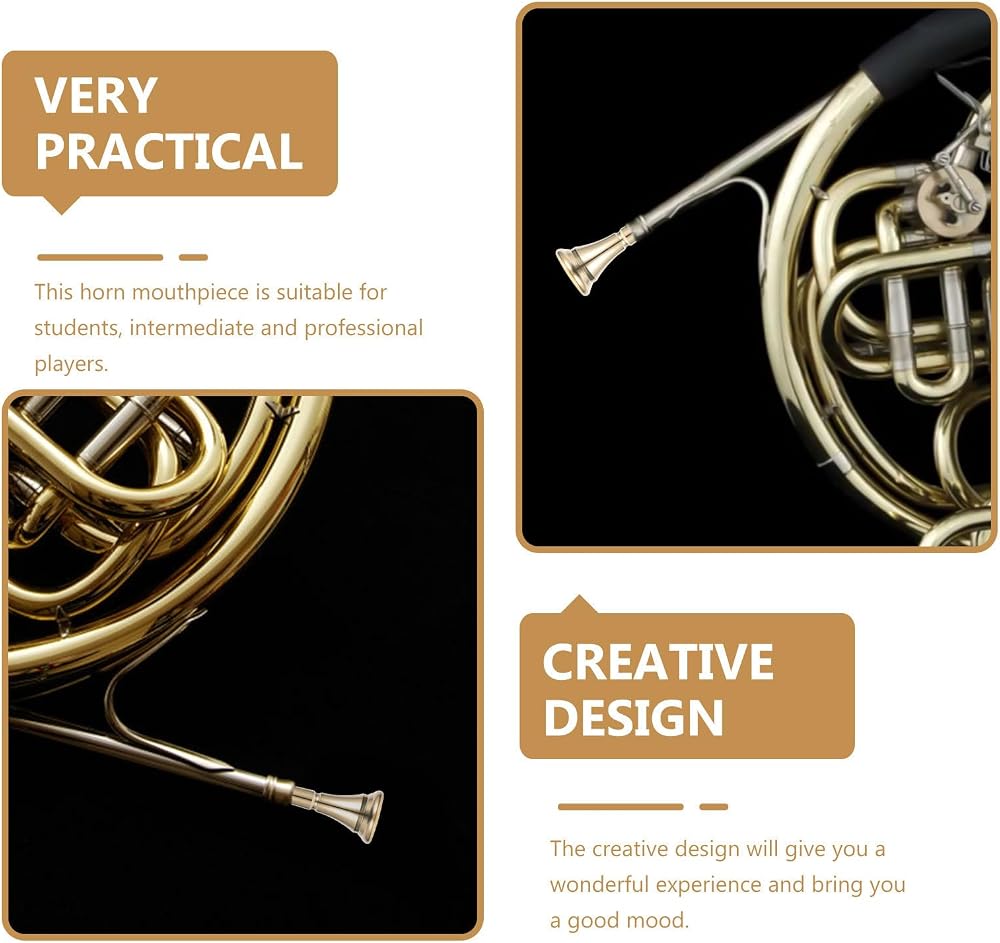 VERY PRACTICAL

This horn mouthpiece is suitable for students, intermediate and professional players.

CREATIVE DESIGN

The creative design will give you a wonderful experience and bring you a good mood.